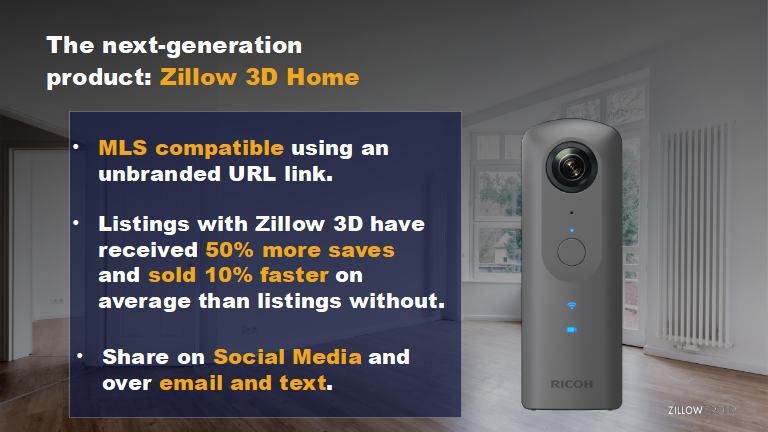 The next-generation product: Zillow 3D Home

• MLS compatible using an unbranded URL link.

• Listings with Zillow 3D have received 50% more saves and sold 10% faster on average than listings without.

• Share on Social Media and over email and text.

RICOH

ZILLOW GROUP